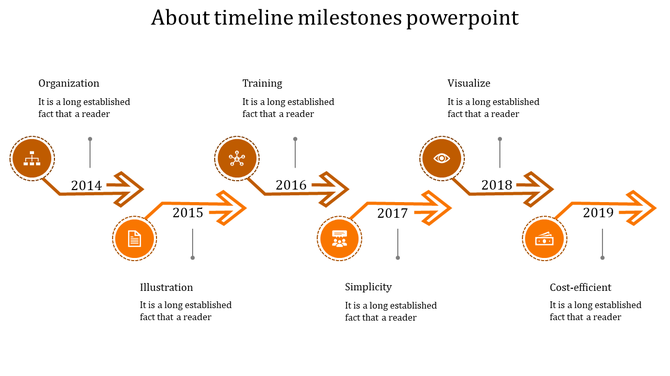 About timeline milestones powerpoint

Organization
It is a long established fact that a reader

2014

2015

Illustration
It is a long established fact that a reader

Training
It is a long established fact that a reader

2016

2017

Simplicity
It is a long established fact that a reader

Visualize
It is a long established fact that a reader

2018

2019

Cost-efficient
It is a long established fact that a reader